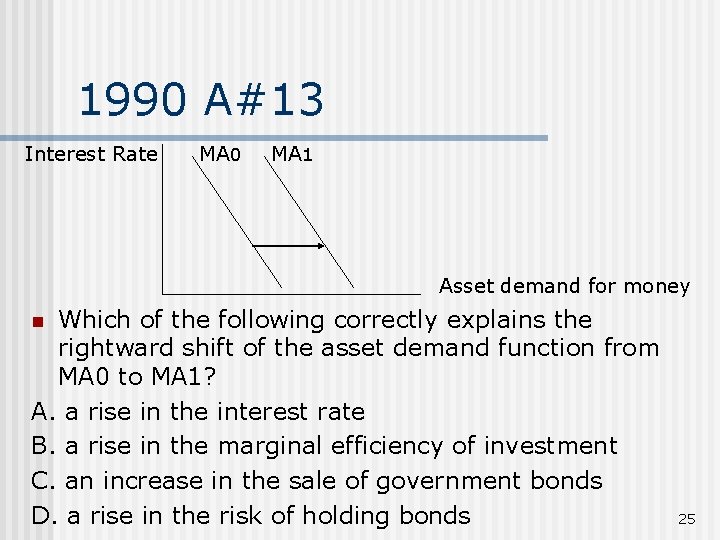 1990 A#13

Interest Rate

$MA_0$ $MA_1$

Asset demand for money

Which of the following correctly explains the rightward shift of the asset demand function from MA0 to MA1?

A. a rise in the interest rate

B. a rise in the marginal efficiency of investment

C. an increase in the sale of government bonds

D. a rise in the risk of holding bonds

25